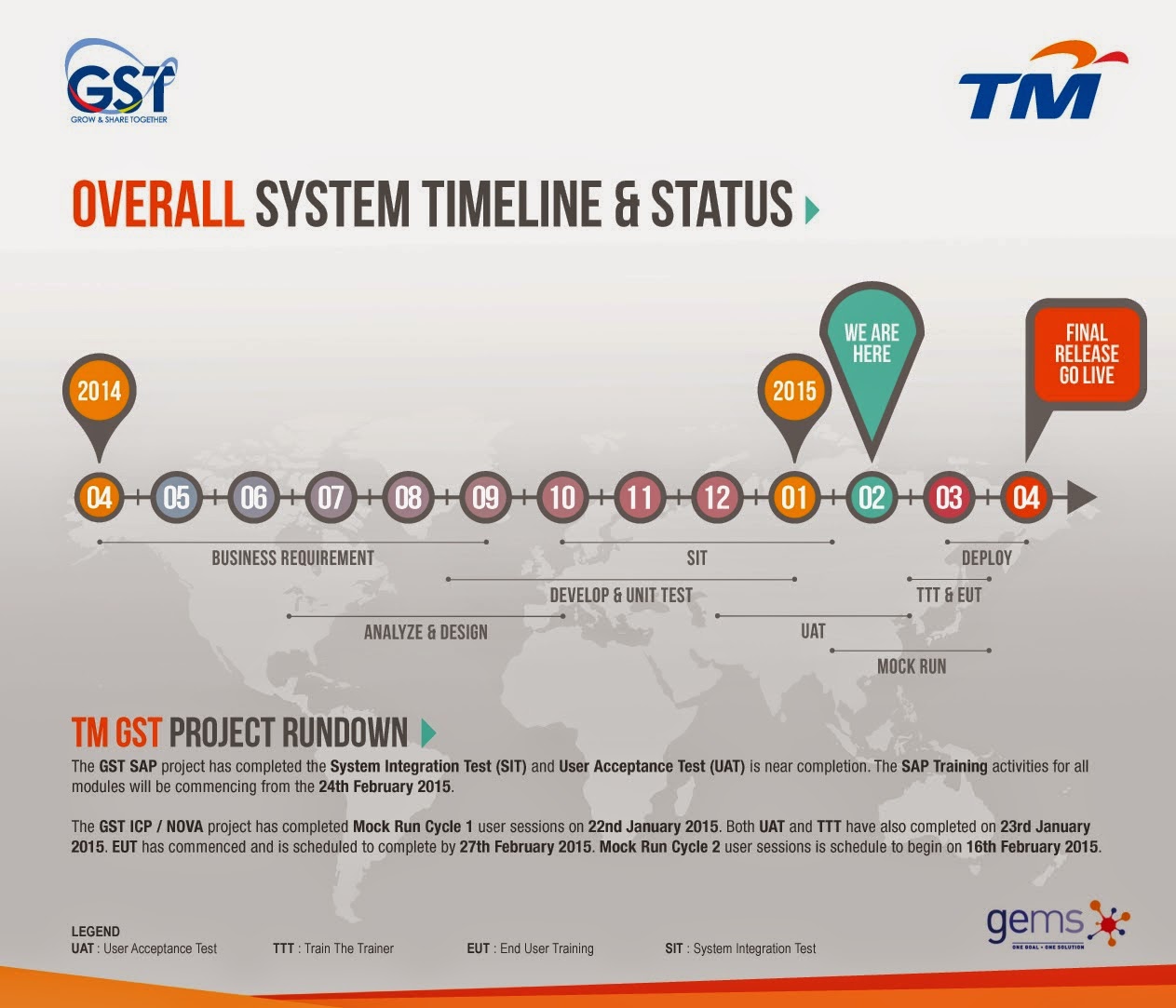 GST
GROW & SHARE TOGETHER

TM

OVERALL SYSTEM TIMELINE & STATUS

2014

2015

WE ARE HERE

FINAL RELEASE GO LIVE

04 05 06 07 08 09 10 11 12 01 02 03 04

BUSINESS REQUIREMENT

SIT

DEPLOY

DEVELOP & UNIT TEST

TTT & EUT

ANALYZE & DESIGN

UAT

MOCK RUN

TM GST PROJECT RUNDOWN

The GST SAP project has completed the System Integration Test (SIT) and User Acceptance Test (UAT) is near completion. The SAP Training activities for all modules will be commencing from the 24th February 2015.

The GST ICP / NOVA project has completed Mock Run Cycle 1 user sessions on 22nd January 2015. Both UAT and TTT have also completed on 23rd January 2015. EUT has commenced and is scheduled to complete by 27th February 2015. Mock Run Cycle 2 user sessions is schedule to begin on 16th February 2015.

LEGEND
UAT : User Acceptance Test
TTT : Train The Trainer
EUT : End User Training
SIT : System Integration Test

gems
ONE GOAL • ONE SOLUTION